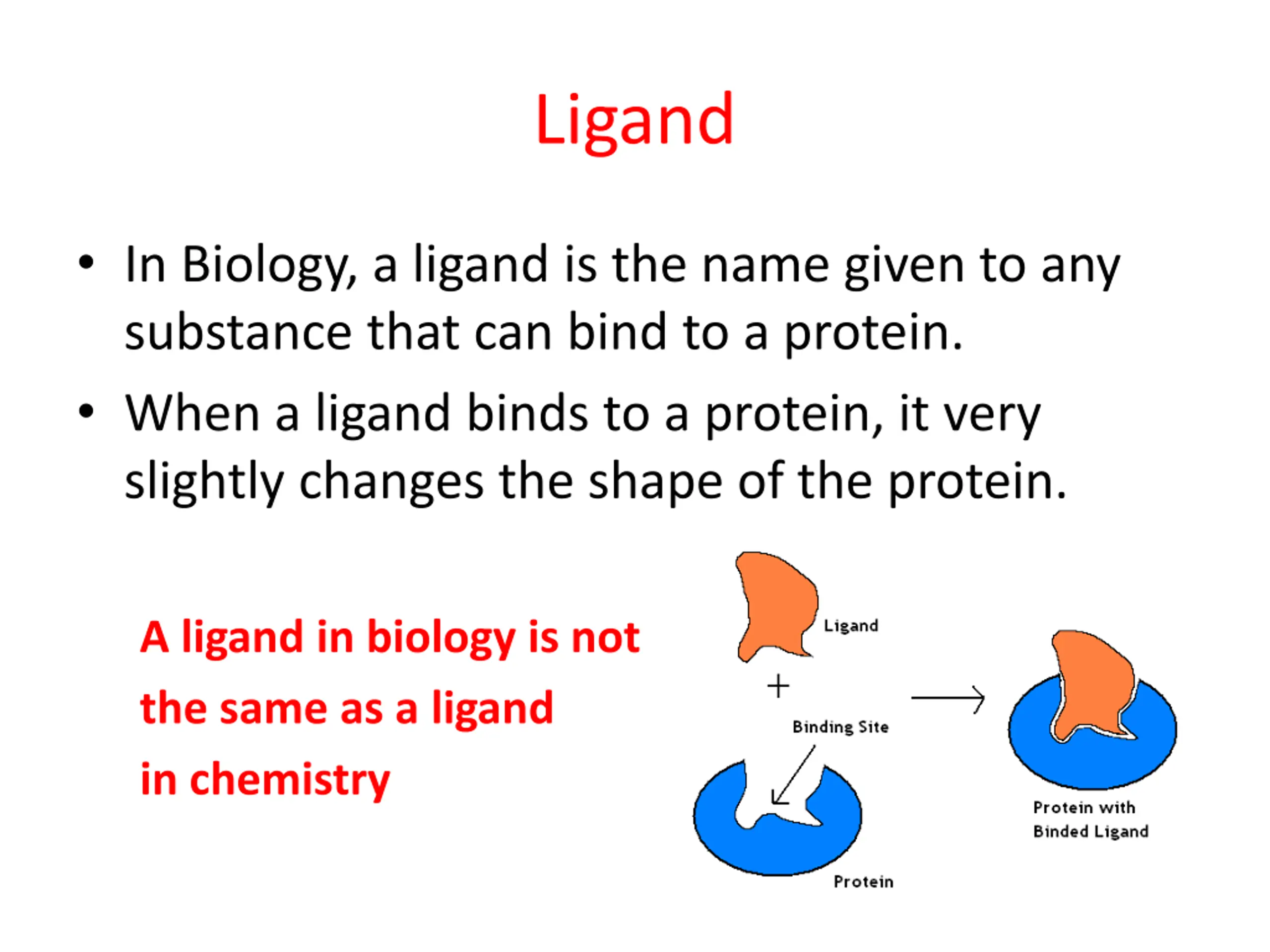 Ligand

• In Biology, a ligand is the name given to any substance that can bind to a protein.
• When a ligand binds to a protein, it very slightly changes the shape of the protein.

A ligand in biology is not the same as a ligand in chemistry

Ligand
+
Binding Site
Protein
Protein with Binded Ligand